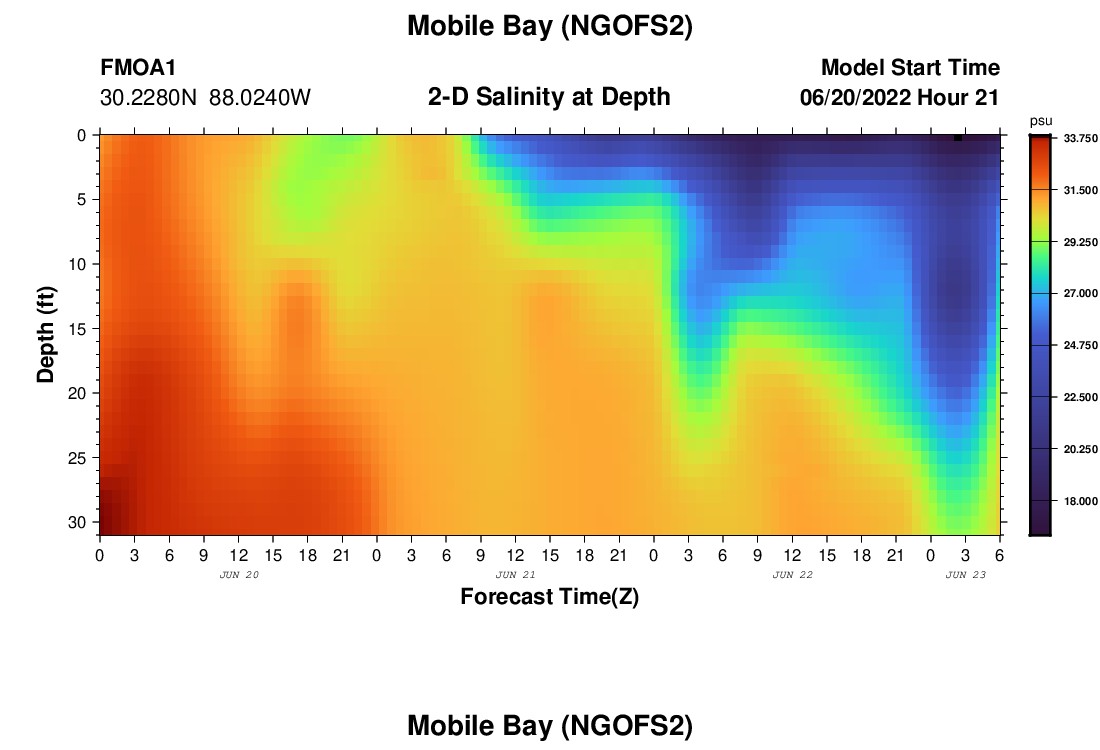 Mobile Bay (NGOFS2)

FMOA1
30.2280N 88.0240W

2-D Salinity at Depth

Model Start Time
06/20/2022 Hour 21

psu
33.750
31.500
29.250
27.000
24.750
22.500
20.250
18.000

Depth (ft)
0
5
10
15
20
25
30

0 3 6 9 12 15 18 21 0 3 6 9 12 15 18 21 0 3 6 9 12 15 18 21 0 3 6
JUN 20
JUN 21
JUN 22
JUN 23
Forecast Time(Z)

Mobile Bay (NGOFS2)